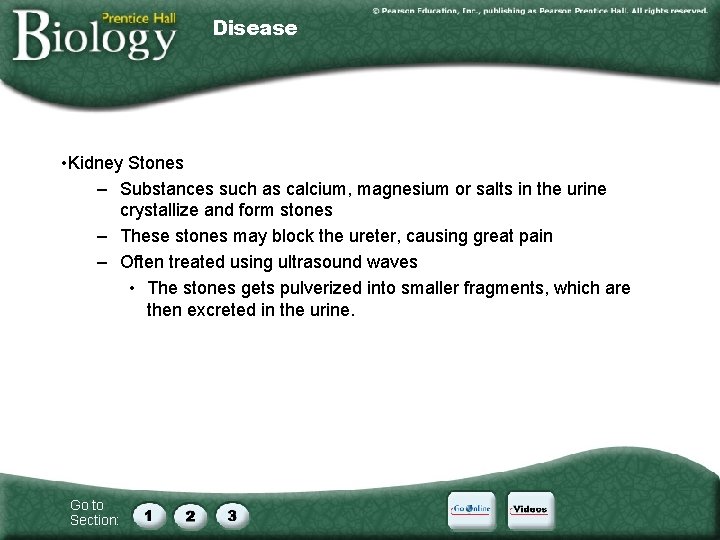 Prentice Hall
Biology

Disease

© Pearson Education, Inc., publishing as Pearson Prentice Hall. All rights reserved.

•Kidney Stones

– Substances such as calcium, magnesium or salts in the urine crystallize and form stones

– These stones may block the ureter, causing great pain

– Often treated using ultrasound waves

• The stones gets pulverized into smaller fragments, which are then excreted in the urine.

Go to Section:

1 2 3

Go Online

Videos